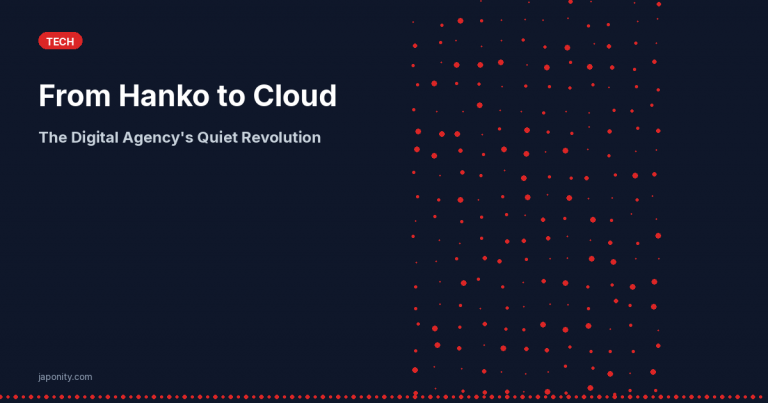 TECH

From Hanko to Cloud

The Digital Agency's Quiet Revolution

japonity.com